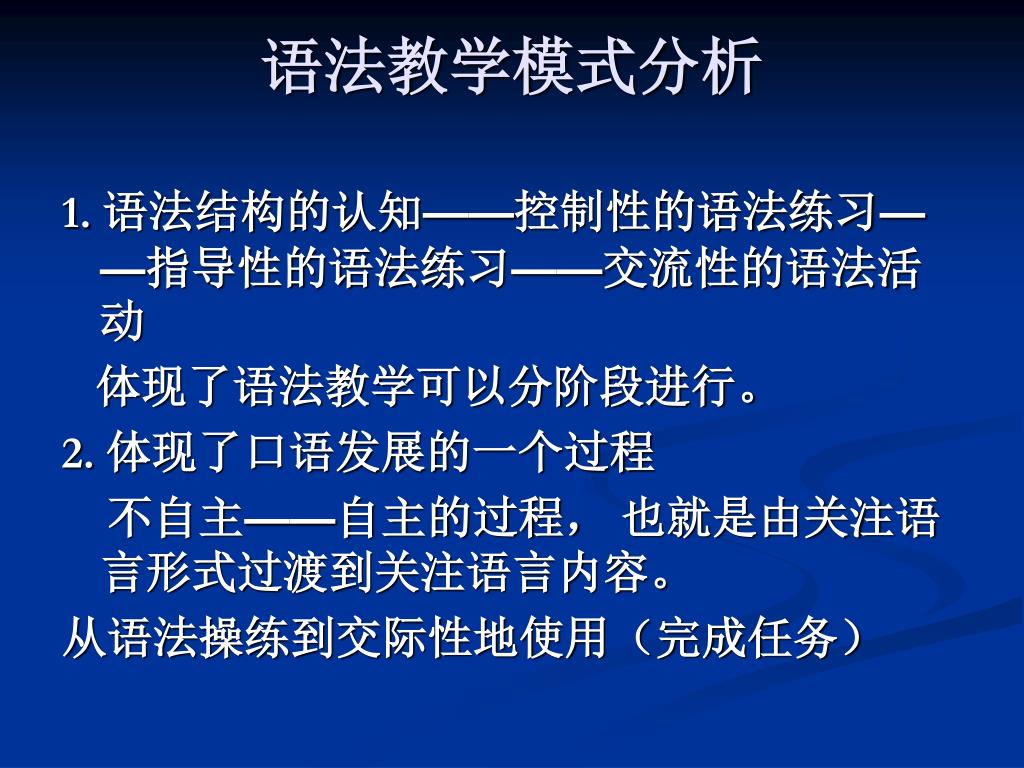 语法教学模式分析

1. 语法结构的认知——控制性的语法练习——指导性的语法练习——交流性的语法活动

体现了语法教学可以分阶段进行。

2. 体现了口语发展的一个过程

不自主——自主的过程， 也就是由关注语言形式过渡到关注语言内容。

从语法操练到交际性地使用（完成任务）